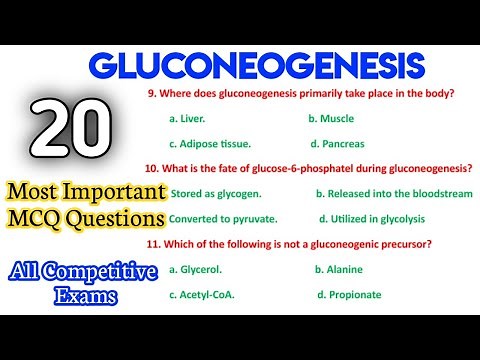 GLUCONEOGENESIS

20

Most Important MCQ Questions

All Competitive Exams

9. Where does gluconeogenesis primarily take place in the body?

a. Liver.

b. Muscle

c. Adipose tissue.

d. Pancreas

10. What is the fate of glucose-6-phosphatel during gluconeogenesis?

Stored as glycogen.

b. Released into the bloodstream

Converted to pyruvate.

d. Utilized in glycolysis

11. Which of the following is not a gluconeogenic precursor?

a. Glycerol.

b. Alanine

c. Acetyl-CoA.

d. Propionate